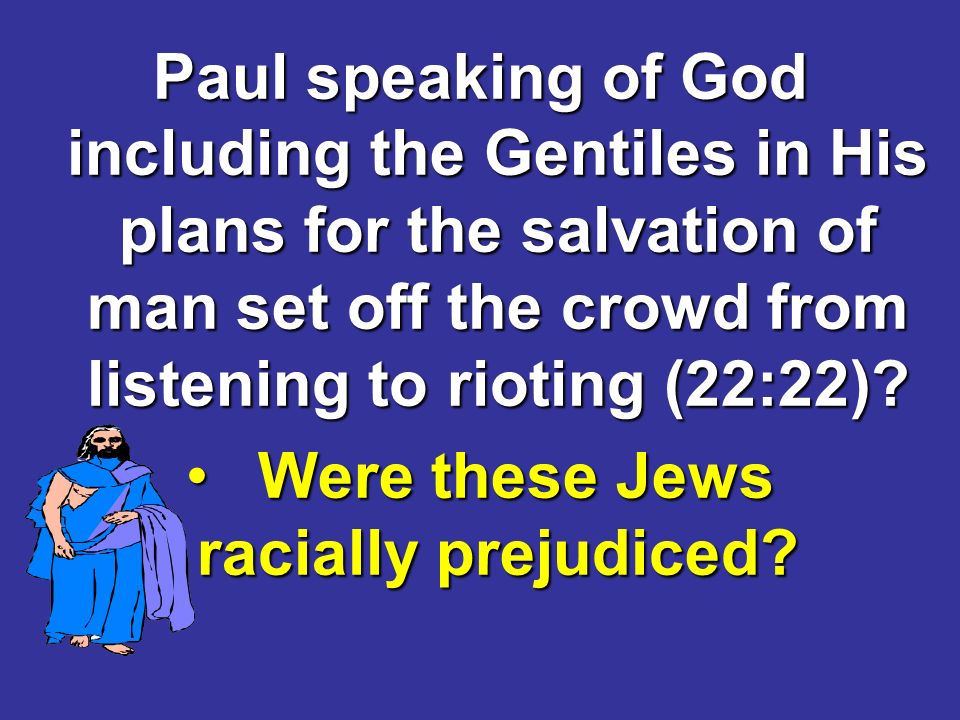 Paul speaking of God including the Gentiles in His plans for the salvation of man set off the crowd from listening to rioting (22:22)?

• Were these Jews racially prejudiced?